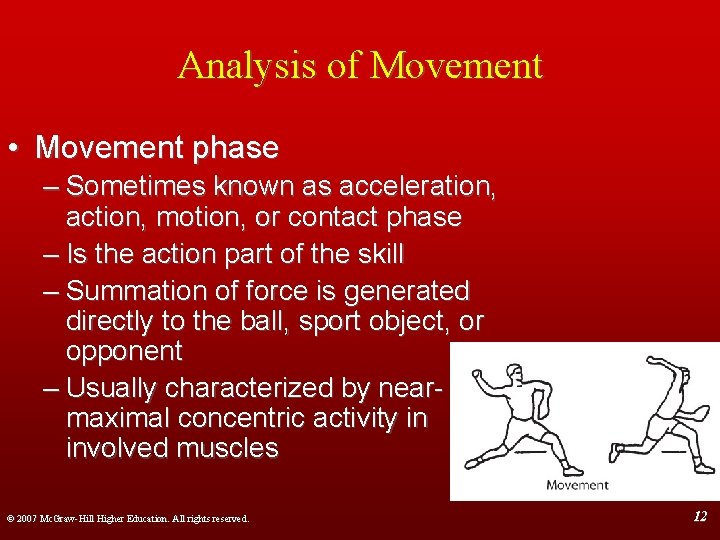 Analysis of Movement

• Movement phase
– Sometimes known as acceleration, action, motion, or contact phase
– Is the action part of the skill
– Summation of force is generated directly to the ball, sport object, or opponent
– Usually characterized by near-maximal concentric activity in involved muscles

Movement

© 2007 McGraw-Hill Higher Education. All rights reserved.

12